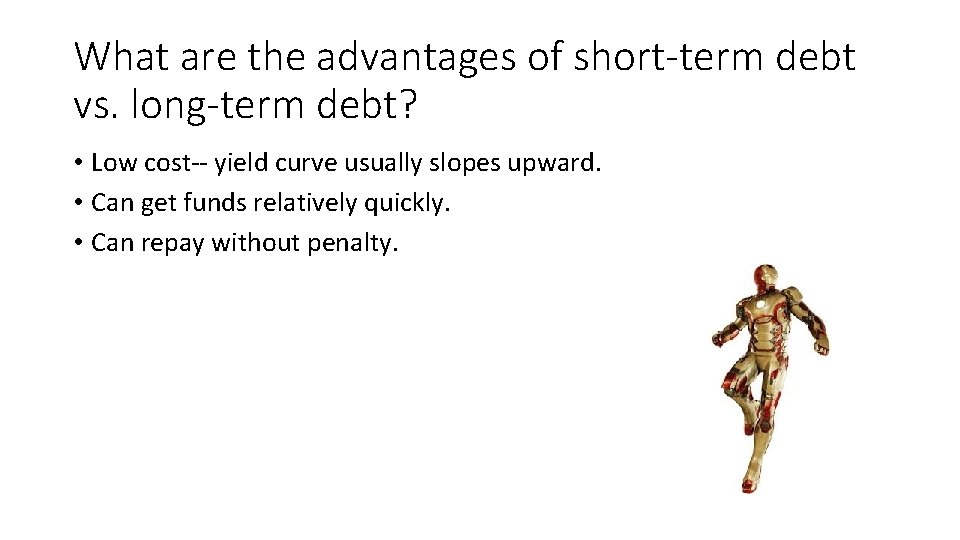 What are the advantages of short-term debt vs. long-term debt?

• Low cost-- yield curve usually slopes upward.
• Can get funds relatively quickly.
• Can repay without penalty.